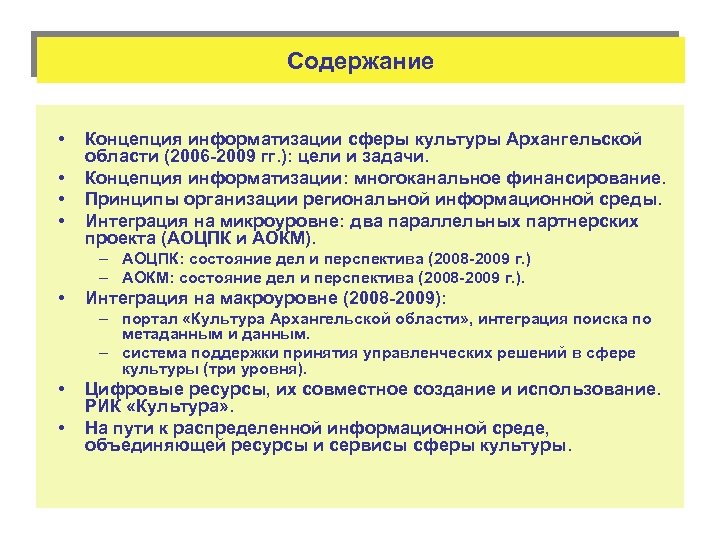 Содержание

• Концепция информатизации сферы культуры Архангельской области (2006-2009 гг.): цели и задачи.
• Концепция информатизации: многоканальное финансирование.
• Принципы организации региональной информационной среды.
• Интеграция на микроуровне: два параллельных партнерских проекта (АОЦПК и АОКМ).
– АОЦПК: состояние дел и перспектива (2008-2009 г.)
– АОКМ: состояние дел и перспектива (2008-2009 г.).
• Интеграция на макроуровне (2008-2009):
– портал «Культура Архангельской области», интеграция поиска по метаданным и данным.
– система поддержки принятия управленческих решений в сфере культуры (три уровня).
• Цифровые ресурсы, их совместное создание и использование. РИК «Культура».
• На пути к распределенной информационной среде, объединяющей ресурсы и сервисы сферы культуры.